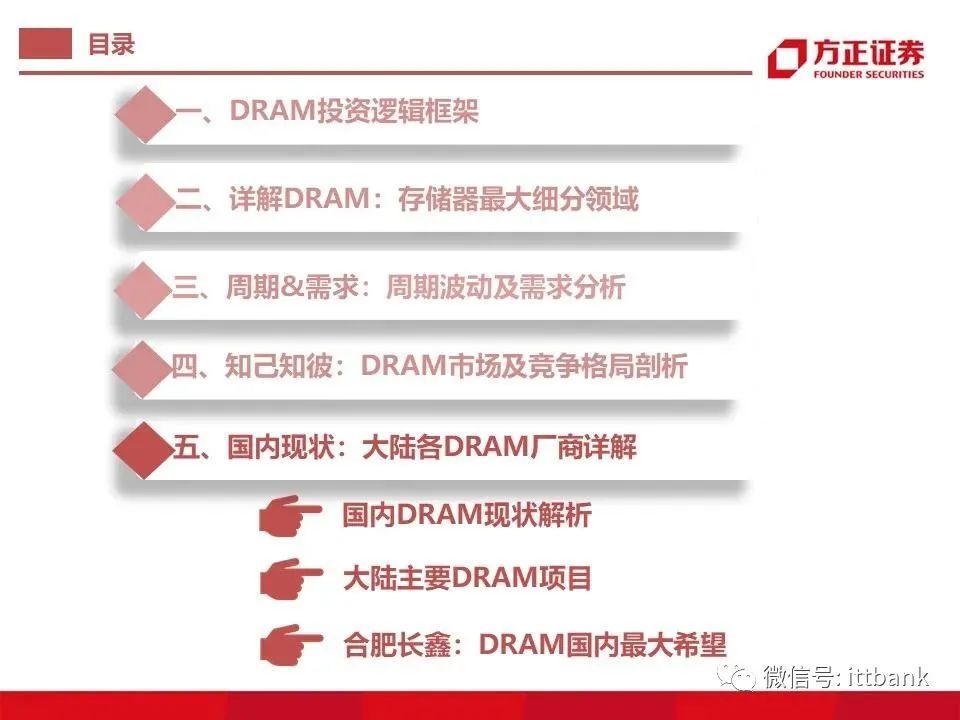 目录

方正证券
FOUNDER SECURITIES

一、DRAM投资逻辑框架

二、详解DRAM：存储器最大细分领域

三、周期&需求：周期波动及需求分析

四、知己知彼：DRAM市场及竞争格局剖析

五、国内现状：大陆各DRAM厂商详解

国内DRAM现状解析

大陆主要DRAM项目

合肥长鑫：DRAM国内最大希望

微信号: ittbank